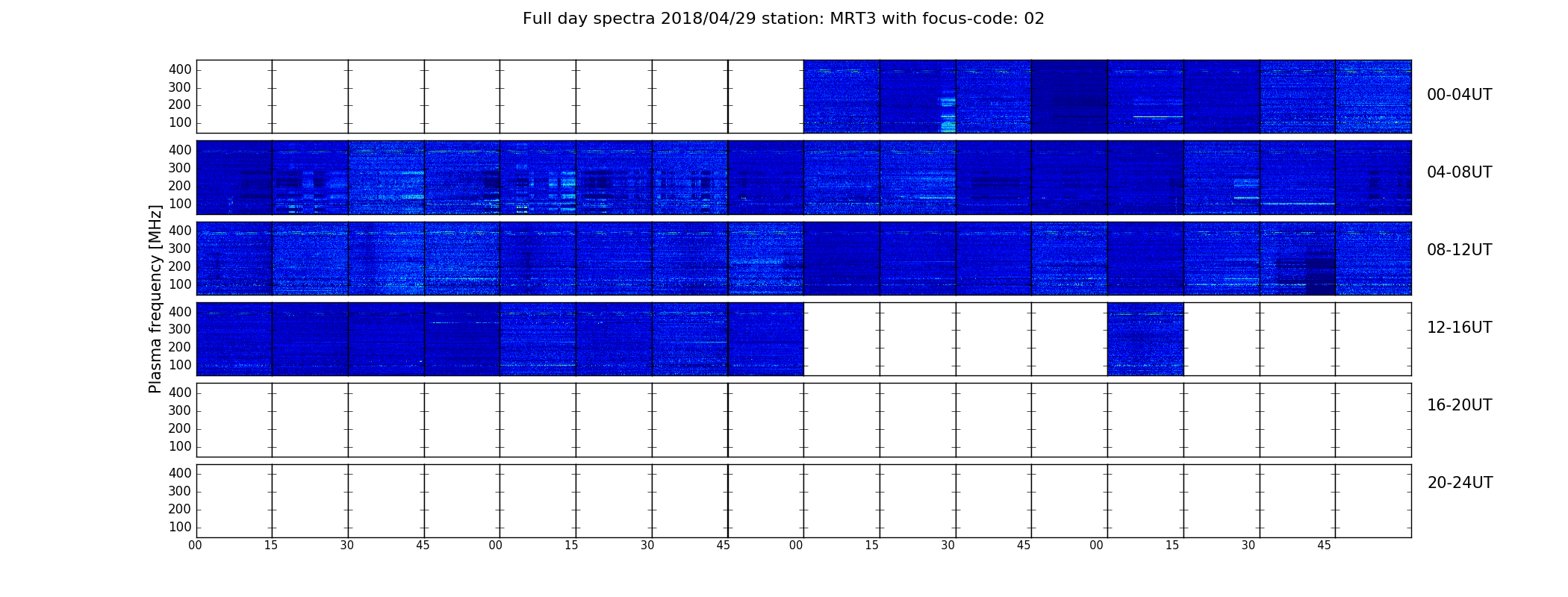 Full day spectra 2018/04/29 station: MRT3 with focus-code: 02

Plasma frequency [MHz]

400
300
200
100

00-04UT

400
300
200
100

04-08UT

400
300
200
100

08-12UT

400
300
200
100

12-16UT

400
300
200
100

16-20UT

400
300
200
100

20-24UT

00 15 30 45 00 15 30 45 00 15 30 45 00 15 30 45